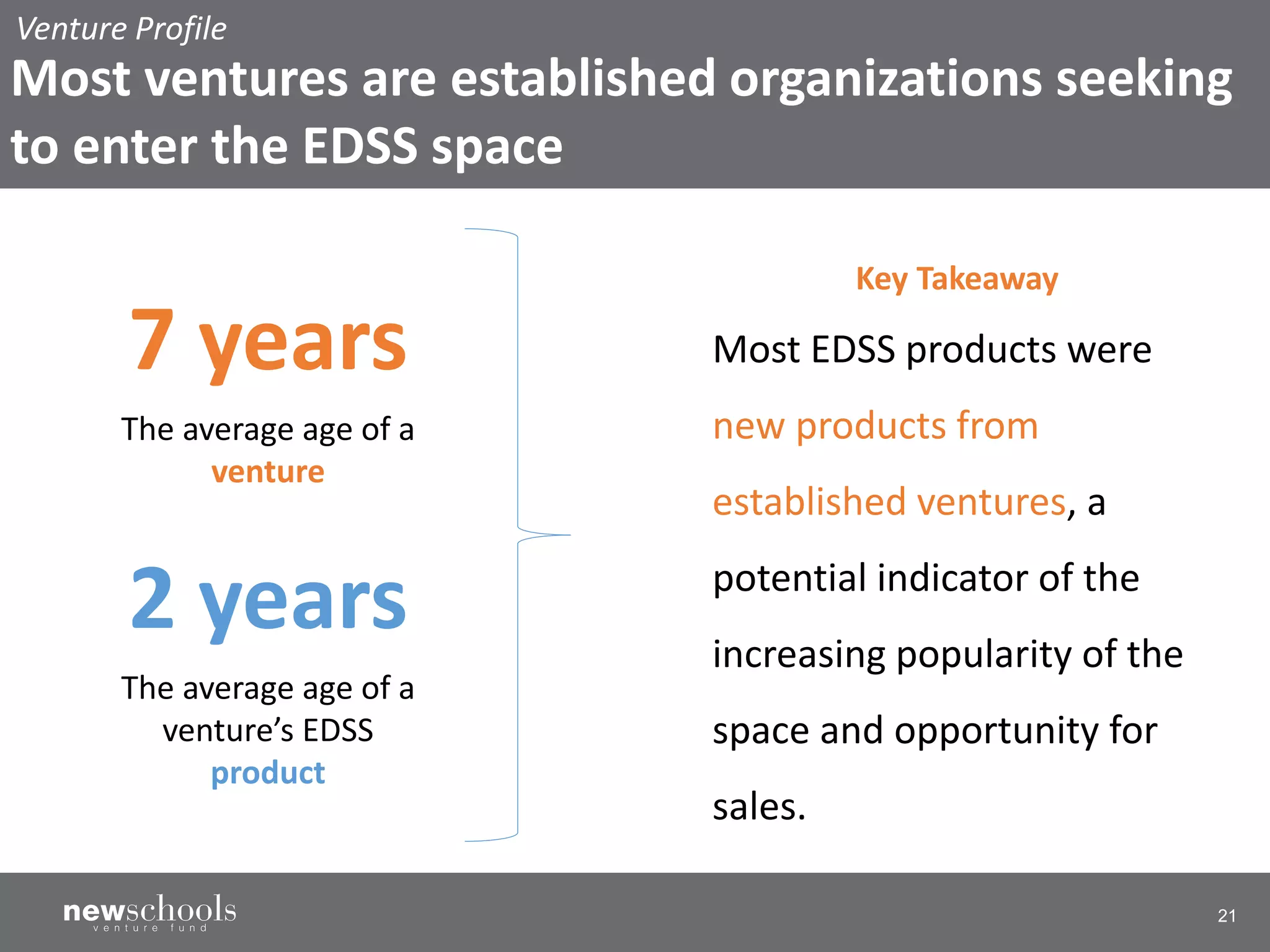 Venture Profile

Most ventures are established organizations seeking to enter the EDSS space

7 years

The average age of a venture

2 years

The average age of a venture's EDSS product

Key Takeaway

Most EDSS products were new products from established ventures, a potential indicator of the increasing popularity of the space and opportunity for sales.

newschools venture fund

21